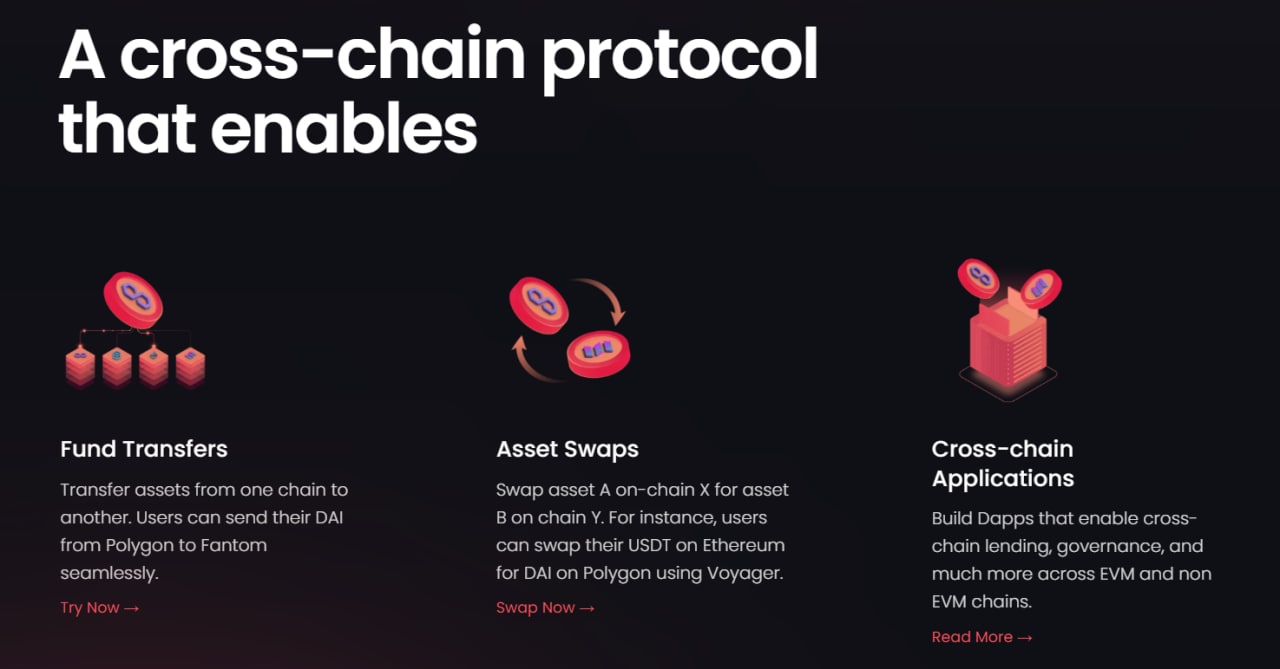 A cross-chain protocol that enables

Fund Transfers

Transfer assets from one chain to another. Users can send their DAI from Polygon to Fantom seamlessly.

Try Now →

Asset Swaps

Swap asset A on-chain X for asset B on chain Y. For instance, users can swap their USDT on Ethereum for DAI on Polygon using Voyager.

Swap Now →

Cross-chain Applications

Build Dapps that enable cross-chain lending, governance, and much more across EVM and non EVM chains.

Read More →